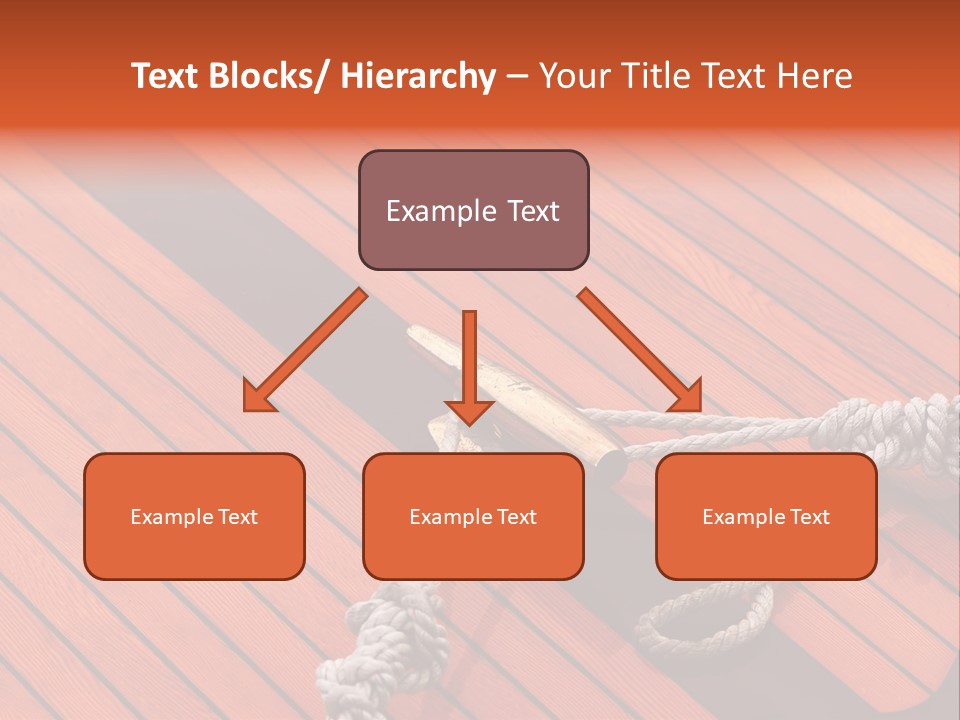 Text Blocks/ Hierarchy – Your Title Text Here

Example Text

Example Text

Example Text

Example Text